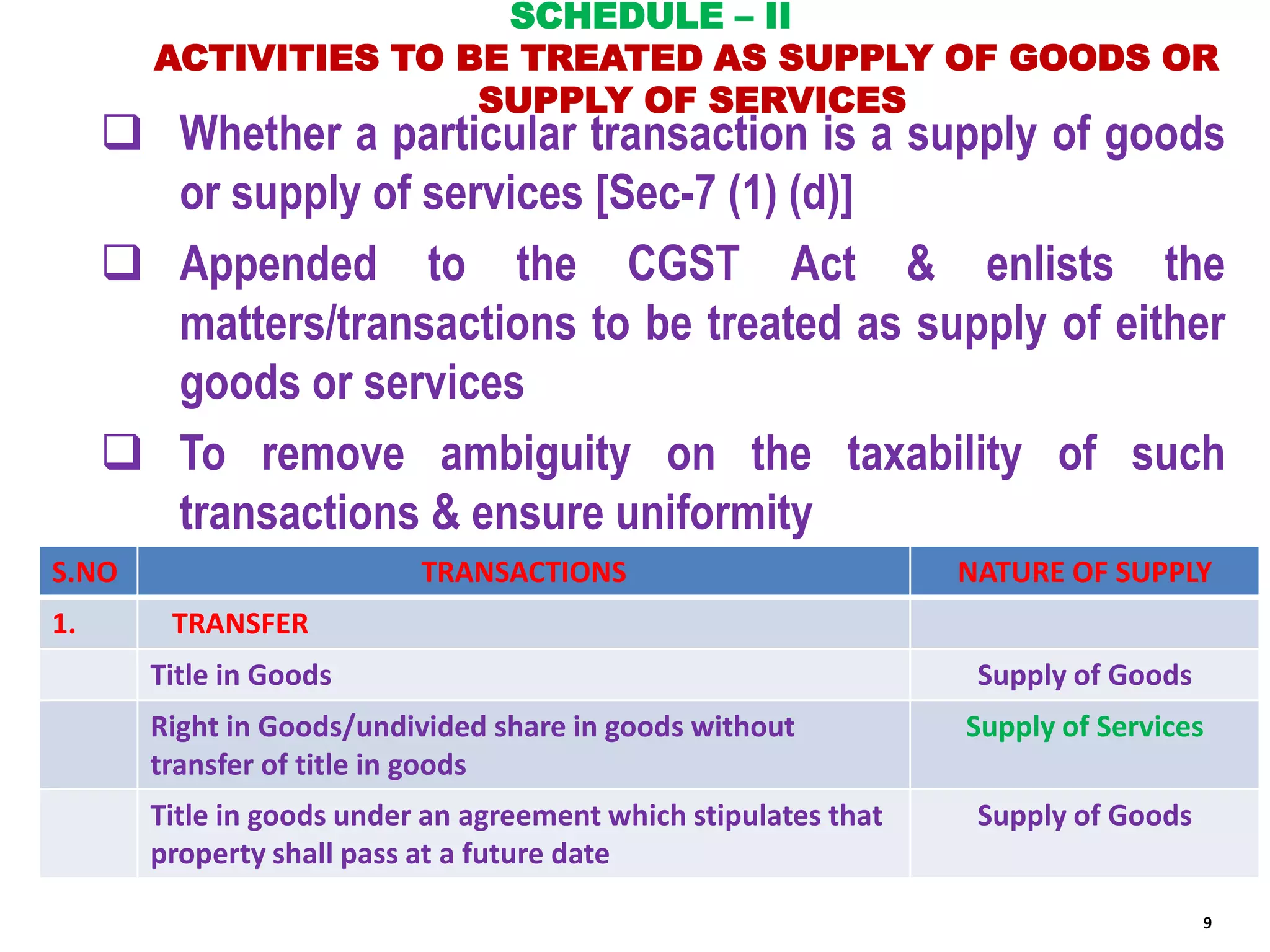 SCHEDULE – II

ACTIVITIES TO BE TREATED AS SUPPLY OF GOODS OR SUPPLY OF SERVICES

❑ Whether a particular transaction is a supply of goods or supply of services [Sec-7 (1) (d)]

❑ Appended to the CGST Act & enlists the matters/transactions to be treated as supply of either goods or services

❑ To remove ambiguity on the taxability of such transactions & ensure uniformity

| S.NO | TRANSACTIONS | NATURE OF SUPPLY |
|---|---|---|
| 1. | TRANSFER | |
| | Title in Goods | Supply of Goods |
| | Right in Goods/undivided share in goods without transfer of title in goods | Supply of Services |
| | Title in goods under an agreement which stipulates that property shall pass at a future date | Supply of Goods |

9